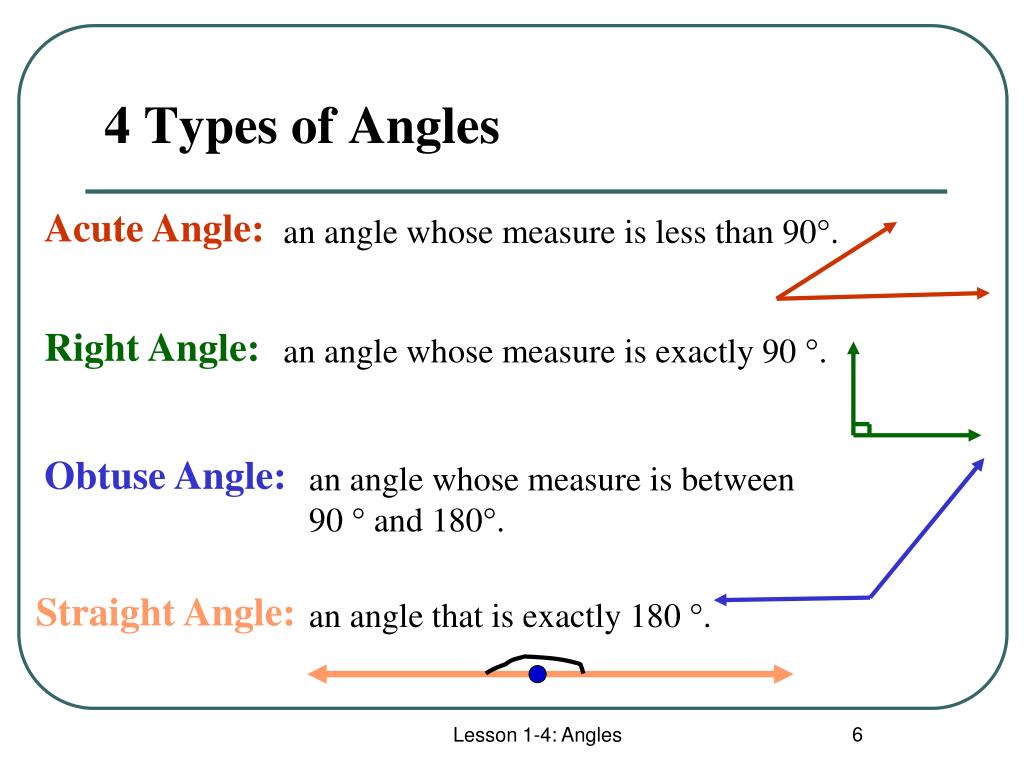 4 Types of Angles

Acute Angle: an angle whose measure is less than 90°.

Right Angle: an angle whose measure is exactly 90 °.

Obtuse Angle: an angle whose measure is between 90 ° and 180°.

Straight Angle: an angle that is exactly 180 °.

Lesson 1-4: Angles

6